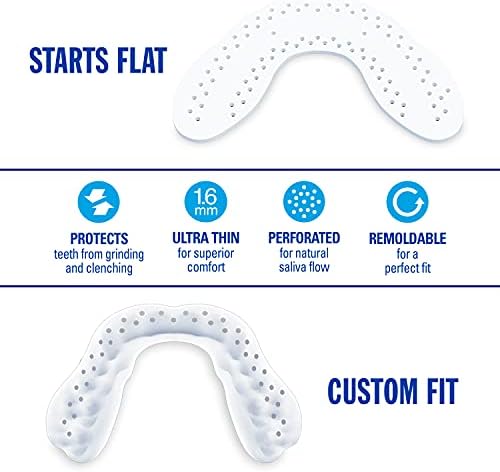 STARTS FLAT

PROTECTS
teeth from grinding and clenching

1.6 mm

ULTRA THIN
for superior comfort

PERFORATED
for natural saliva flow

REMOLDABLE
for a perfect fit

CUSTOM FIT